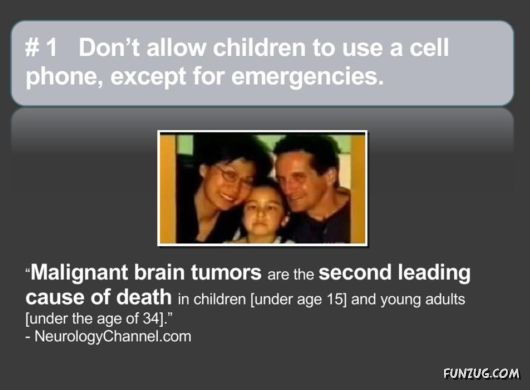 # 1 Don't allow children to use a cell phone, except for emergencies.

"Malignant brain tumors are the second leading cause of death in children [under age 15] and young adults [under the age of 34]."
- NeurologyChannel.com

FUNZUG.COM